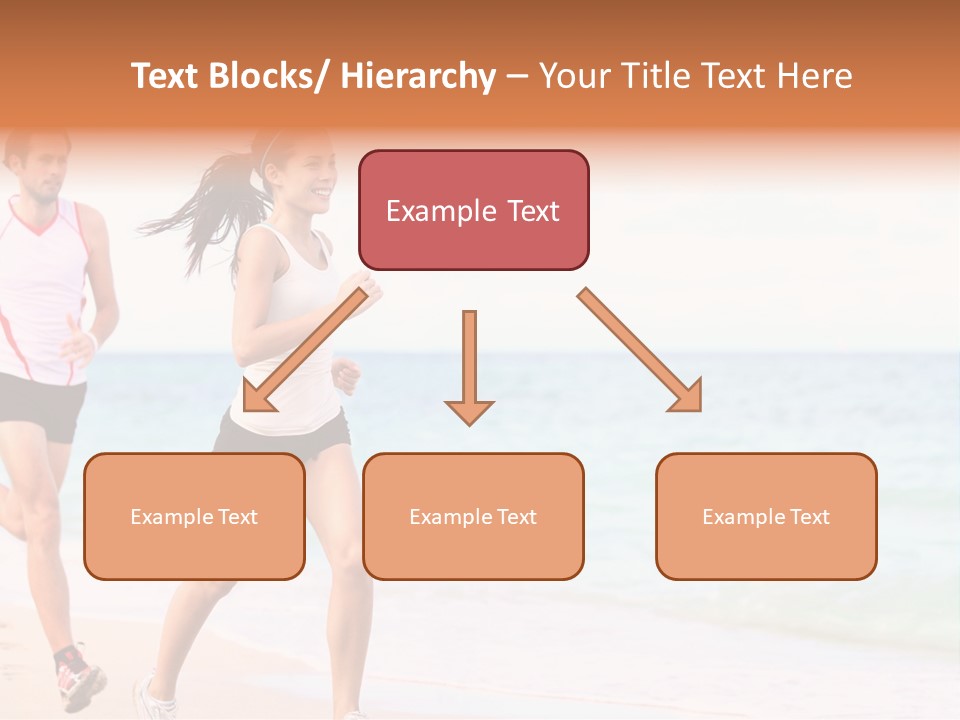 Text Blocks/ Hierarchy – Your Title Text Here

Example Text

Example Text

Example Text

Example Text